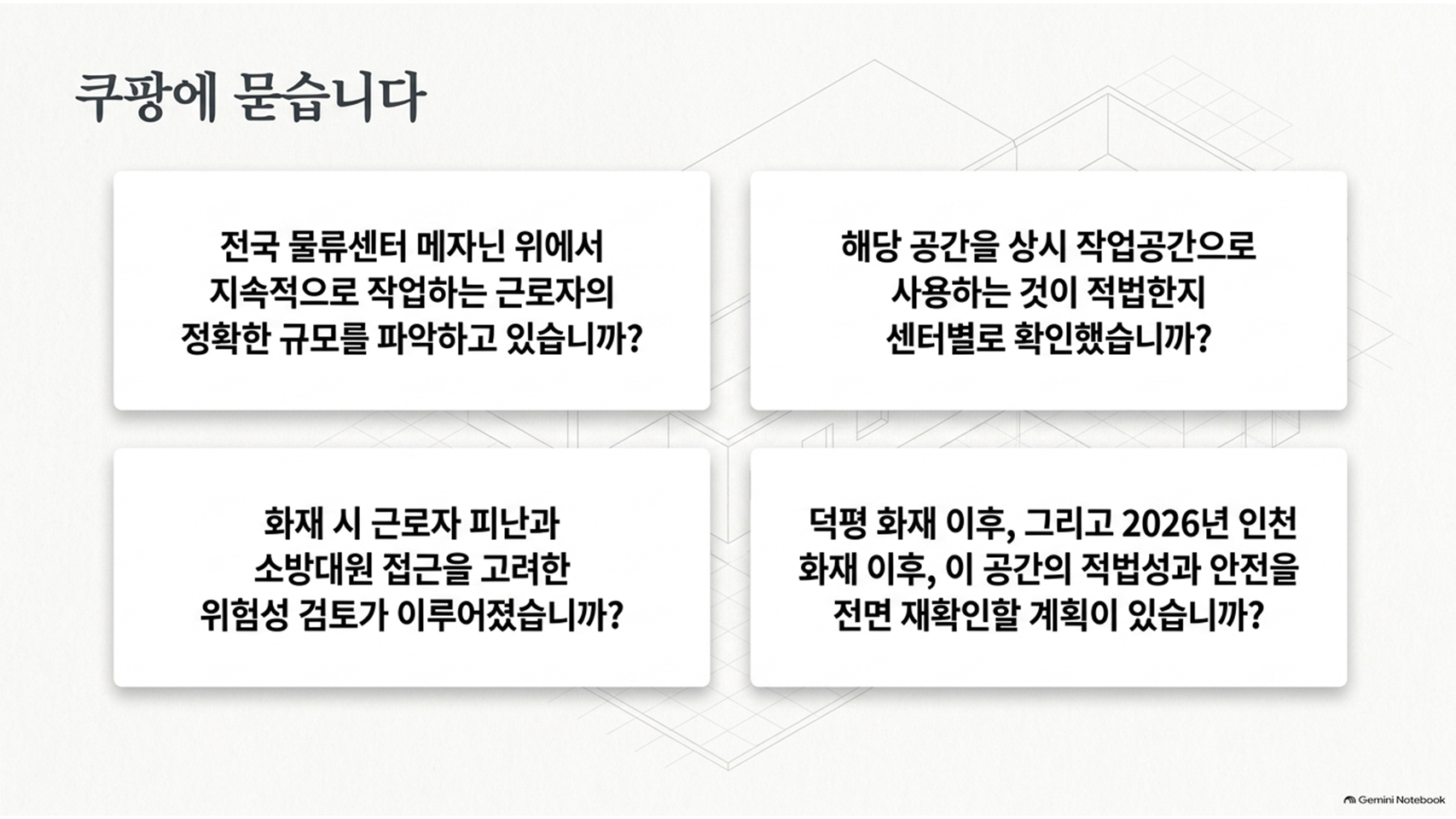 쿠팡에 묻습니다

전국 물류센터 메자닌 위에서 지속적으로 작업하는 근로자의 정확한 규모를 파악하고 있습니까?

해당 공간을 상시 작업공간으로 사용하는 것이 적법한지 센터별로 확인했습니까?

화재 시 근로자 피난과 소방대원 접근을 고려한 위험성 검토가 이루어졌습니까?

덕평 화재 이후, 그리고 2026년 인천 화재 이후, 이 공간의 적법성과 안전을 전면 재확인할 계획이 있습니까?

Gemini Notebook